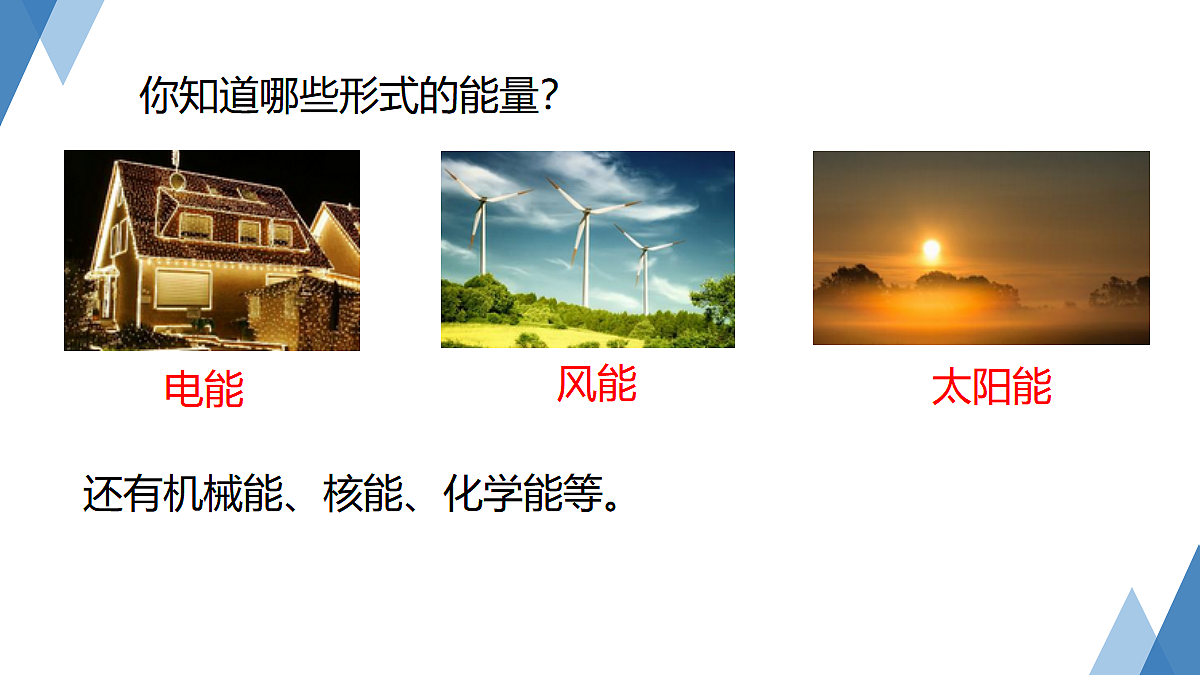 你知道哪些形式的能量？

电能

风能

太阳能

还有机械能、核能、化学能等。